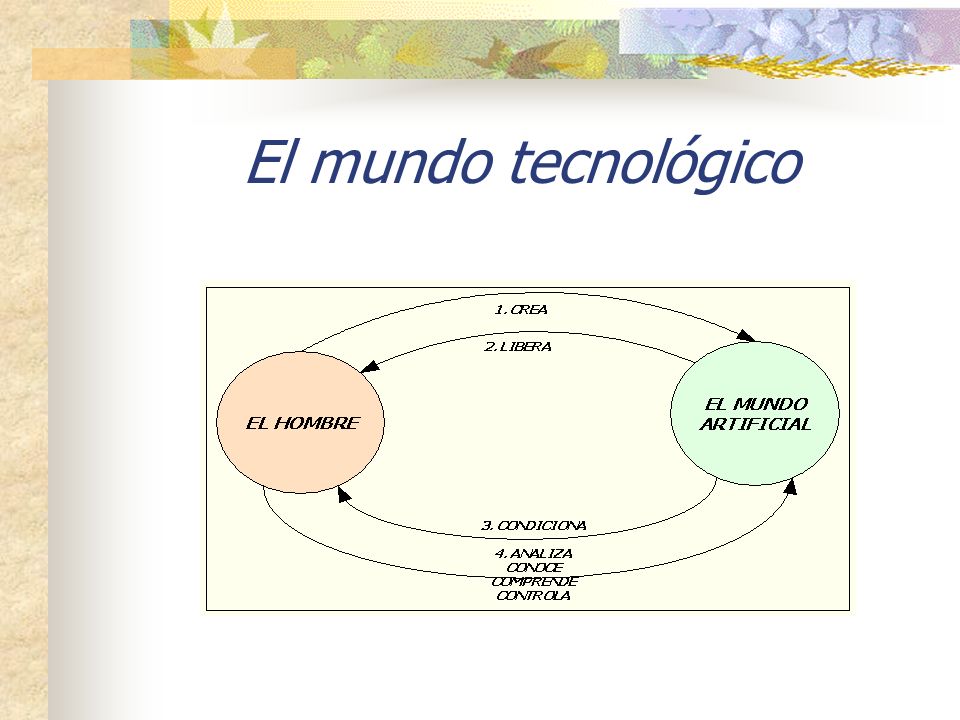 El mundo tecnológico

1. CREA

2. LIBERA

EL HOMBRE

EL MUNDO ARTIFICIAL

3. CONDICIONA

4. ANALIZA
CONOCE
COMPRENDE
CONTROLA